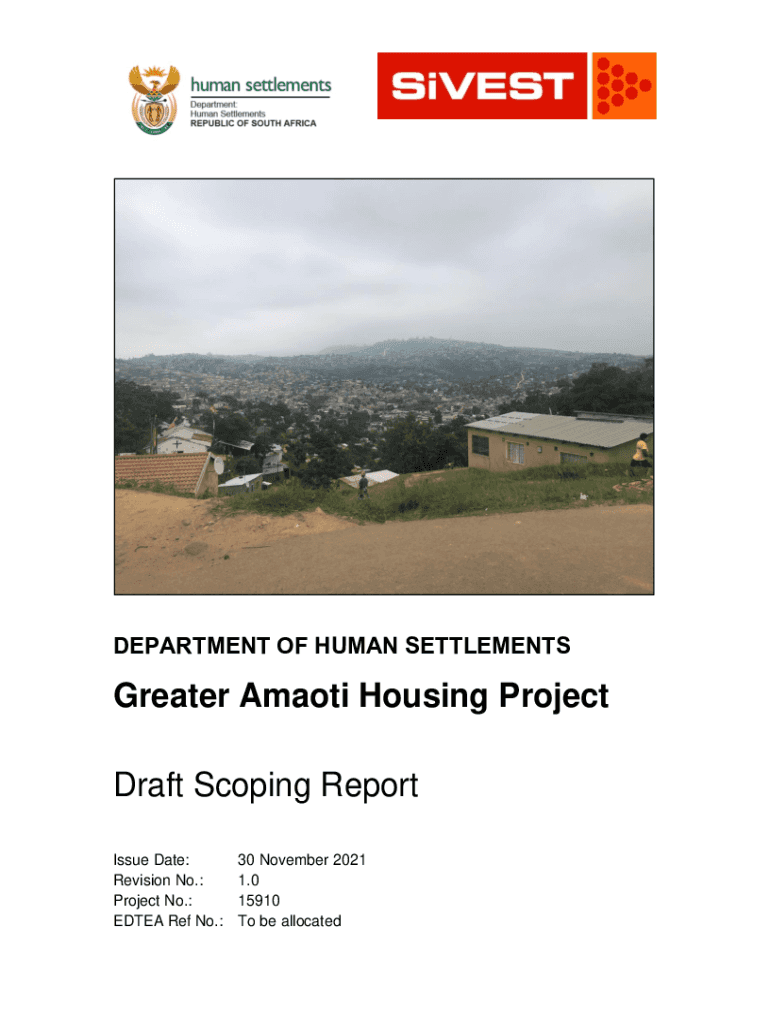 human settlements
Department:
Human Settlements
REPUBLIC OF SOUTH AFRICA

SiVEST

DEPARTMENT OF HUMAN SETTLEMENTS

Greater Amaoti Housing Project

Draft Scoping Report

Issue Date: 30 November 2021
Revision No.: 1.0
Project No.: 15910
EDTEA Ref No.: To be allocated